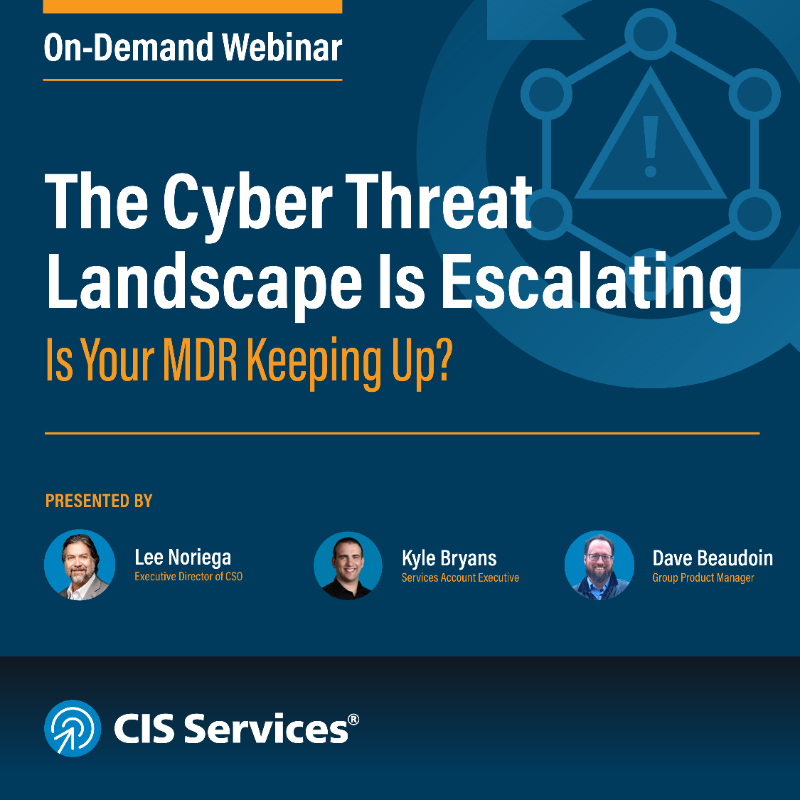 On-Demand Webinar

The Cyber Threat Landscape Is Escalating

Is Your MDR Keeping Up?

PRESENTED BY

Lee Noriega
Executive Director of CSO

Kyle Bryans
Services Account Executive

Dave Beaudoin
Group Product Manager

CIS Services®